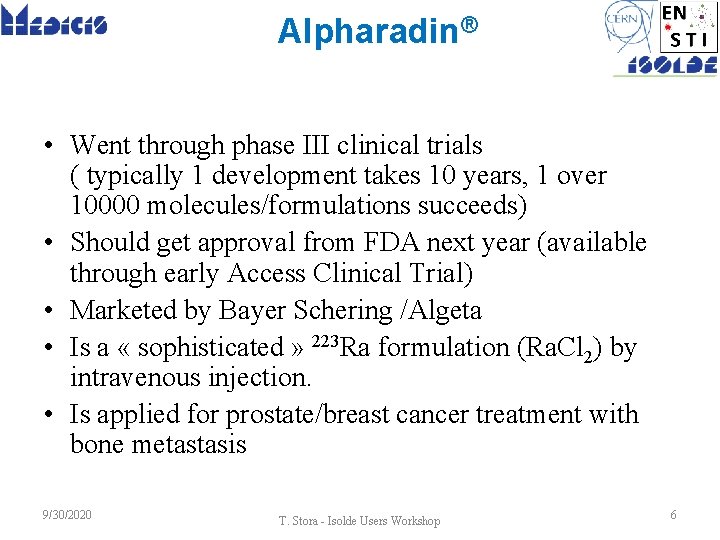 MEDICIS

Alpharadin®

CERN

EN STI

ISOLDE

• Went through phase III clinical trials ( typically 1 development takes 10 years, 1 over 10000 molecules/formulations succeeds)
• Should get approval from FDA next year (available through early Access Clinical Trial)
• Marketed by Bayer Schering /Algeta
• Is a « sophisticated » $^{223}$Ra formulation ($RaCl_2$) by intravenous injection.
• Is applied for prostate/breast cancer treatment with bone metastasis

9/30/2020

T. Stora - Isolde Users Workshop

6